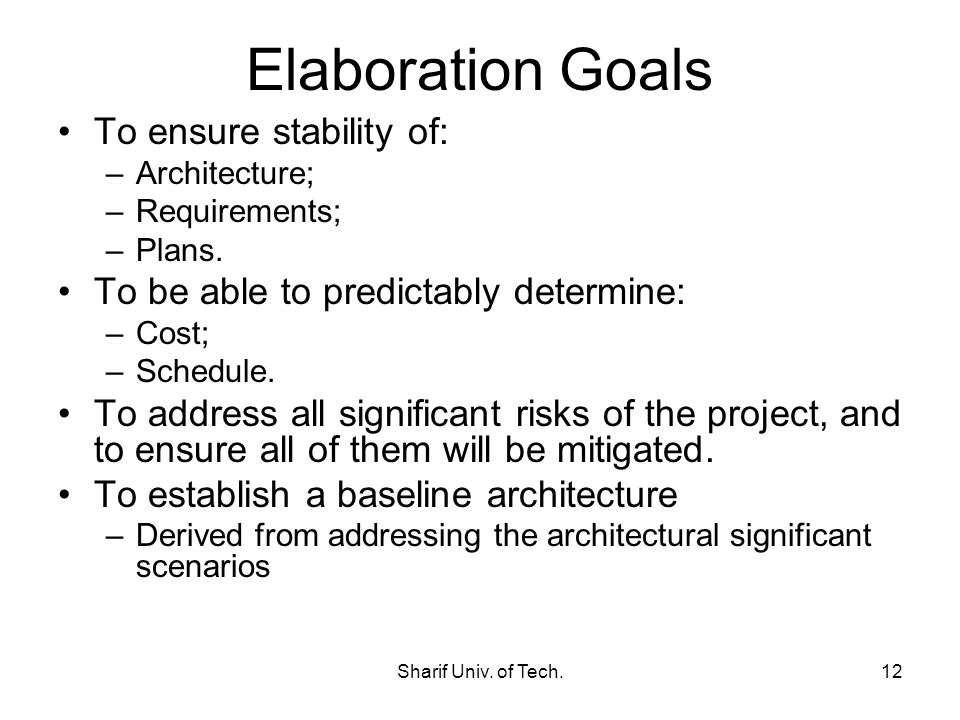 Elaboration Goals

• To ensure stability of:
– Architecture;
– Requirements;
– Plans.

• To be able to predictably determine:
– Cost;
– Schedule.

• To address all significant risks of the project, and to ensure all of them will be mitigated.

• To establish a baseline architecture
– Derived from addressing the architectural significant scenarios

Sharif Univ. of Tech.

12